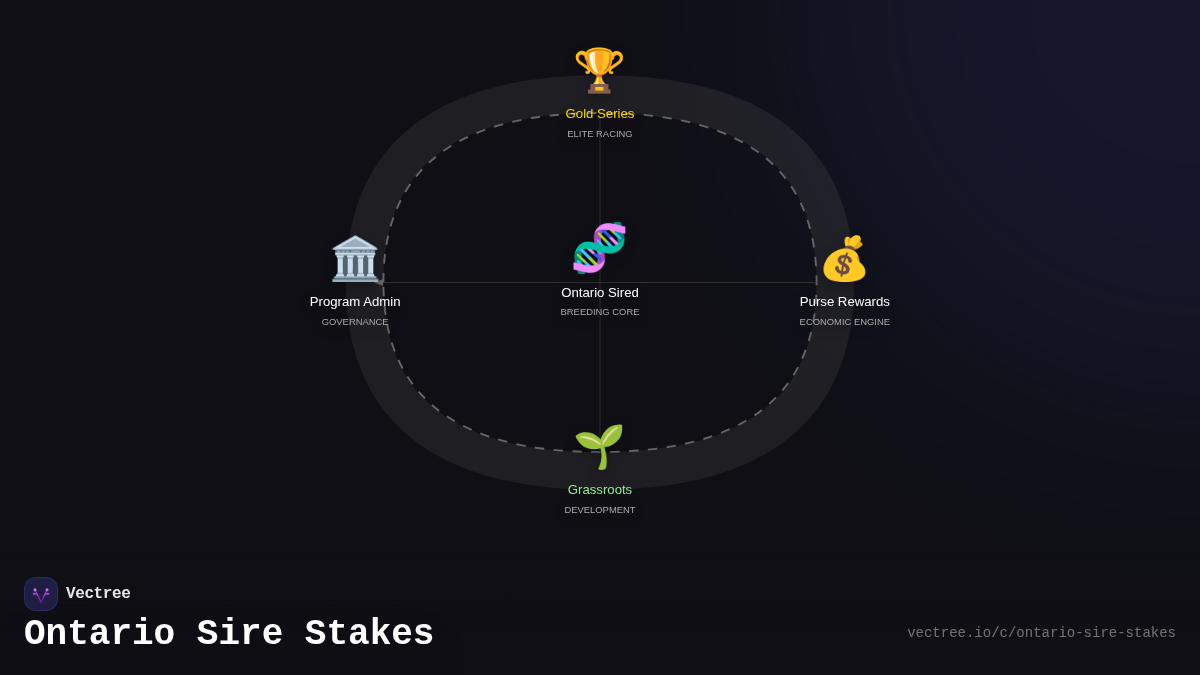 Gold Series
ELITE RACING

Program Admin
GOVERNANCE

Ontario Sired
BREEDING CORE

Purse Rewards
ECONOMIC ENGINE

Grassroots
DEVELOPMENT

Vectree
Ontario Sire Stakes

vectree.io/c/ontario-sire-stakes